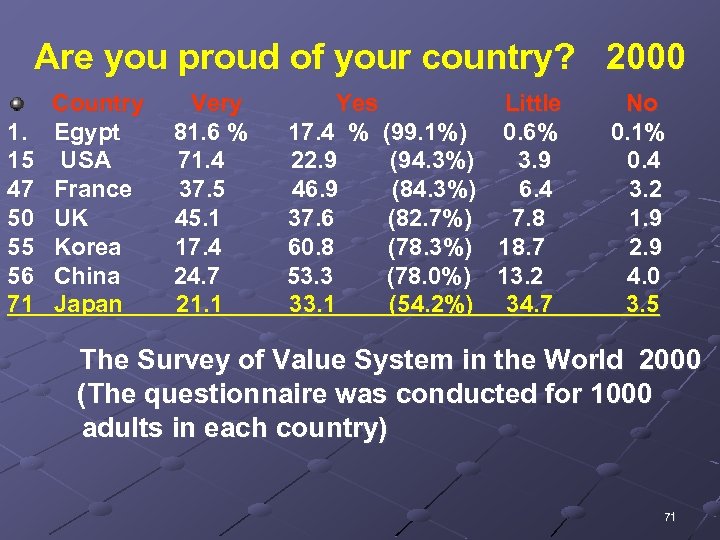 Are you proud of your country?   2000

| | Country | Very | Yes | | Little | No |
|---|---|---|---|---|---|---|
| 1. | Egypt | 81.6 % | 17.4 % | (99.1%) | 0.6% | 0.1% |
| 15 | USA | 71.4 | 22.9 | (94.3%) | 3.9 | 0.4 |
| 47 | France | 37.5 | 46.9 | (84.3%) | 6.4 | 3.2 |
| 50 | UK | 45.1 | 37.6 | (82.7%) | 7.8 | 1.9 |
| 55 | Korea | 17.4 | 60.8 | (78.3%) | 18.7 | 2.9 |
| 56 | China | 24.7 | 53.3 | (78.0%) | 13.2 | 4.0 |
| 71 | Japan | 21.1 | 33.1 | (54.2%) | 34.7 | 3.5 |

The Survey of Value System in the World 2000 (The questionnaire was conducted for 1000 adults in each country)

71